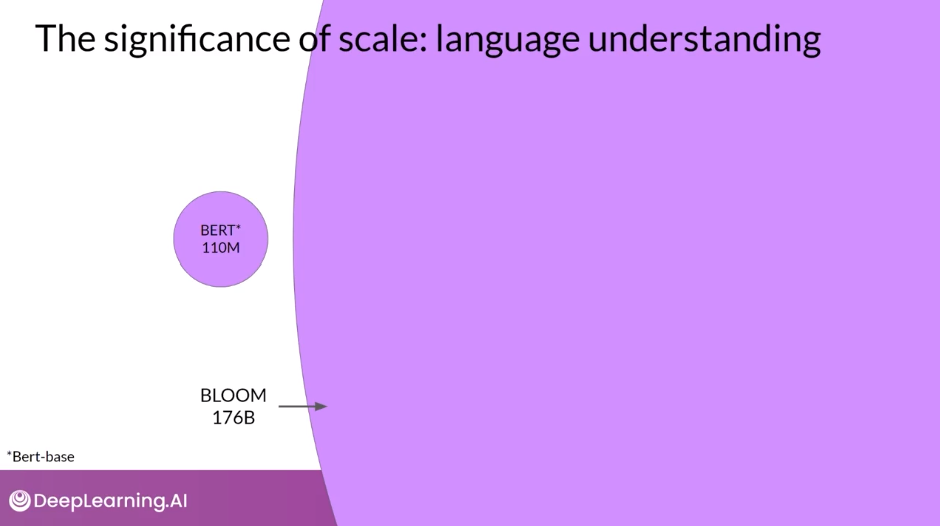 The significance of scale: language understanding

BERT*
110M

BLOOM
176B

*Bert-base

DeepLearning.AI